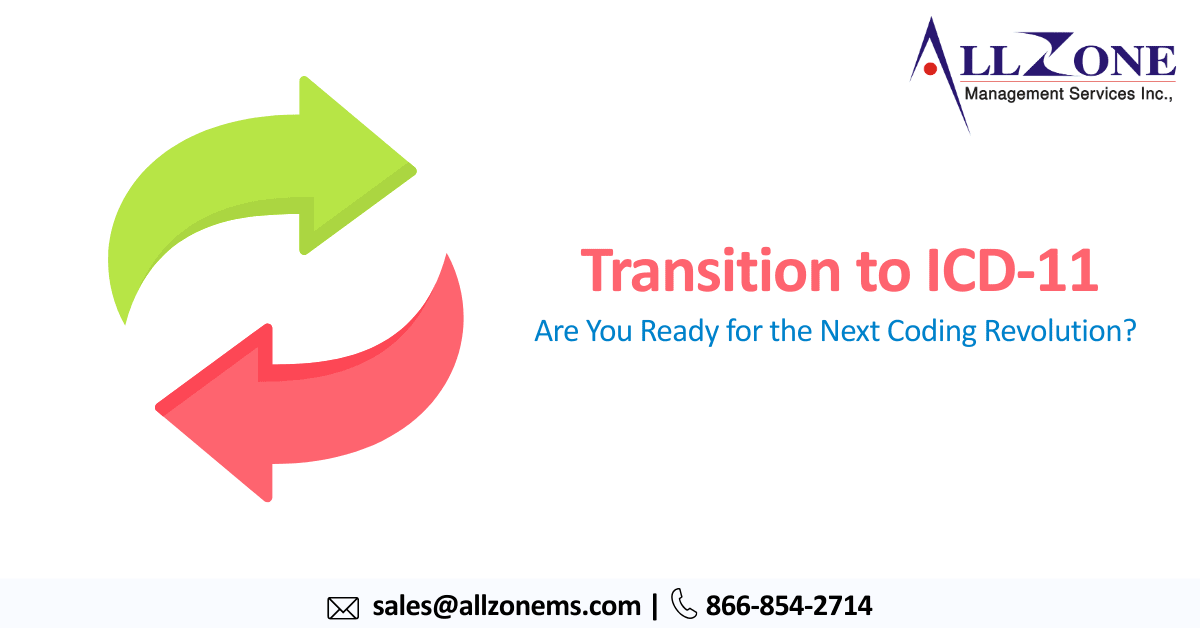 ALLZONE
Management Services Inc.,

Transition to ICD-11

Are You Ready for the Next Coding Revolution?

sales@allzonems.com | 866-854-2714